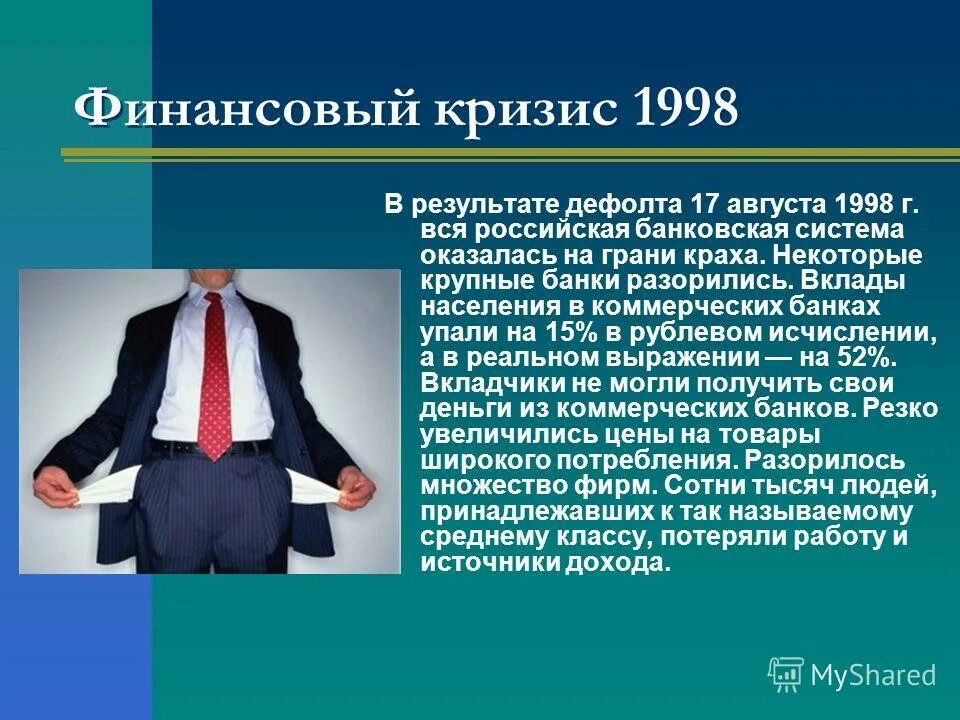 Финансовый кризис 1998

В результате дефолта 17 августа 1998 г. вся российская банковская система оказалась на грани краха. Некоторые крупные банки разорились. Вклады населения в коммерческих банках упали на 15% в рублевом исчислении, а в реальном выражении — на 52%. Вкладчики не могли получить свои деньги из коммерческих банков. Резко увеличились цены на товары широкого потребления. Разорилось множество фирм. Сотни тысяч людей, принадлежавших к так называемому среднему классу, потеряли работу и источники дохода.

MyShared